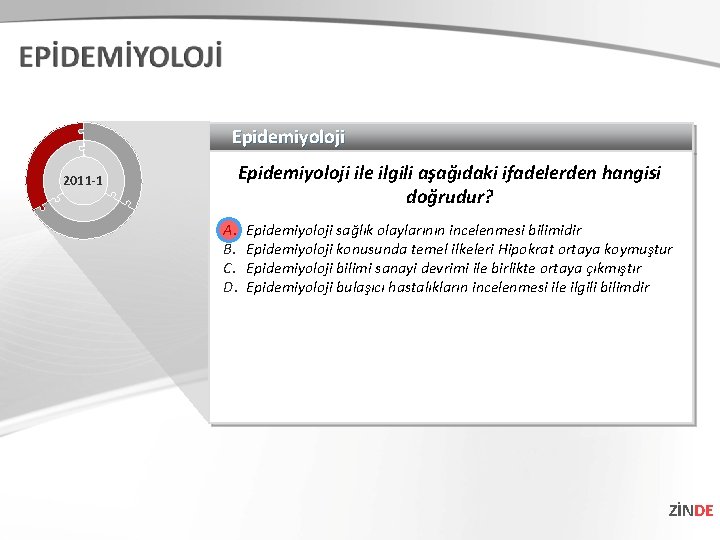 EPİDEMİYOLOJİ

2011-1

Epidemiyoloji

Epidemiyoloji ile ilgili aşağıdaki ifadelerden hangisi doğrudur?

A. Epidemiyoloji sağlık olaylarının incelenmesi bilimidir
B. Epidemiyoloji konusunda temel ilkeleri Hipokrat ortaya koymuştur
C. Epidemiyoloji bilimi sanayi devrimi ile birlikte ortaya çıkmıştır
D. Epidemiyoloji bulaşıcı hastalıkların incelenmesi ile ilgili bilimdir

ZİNDE